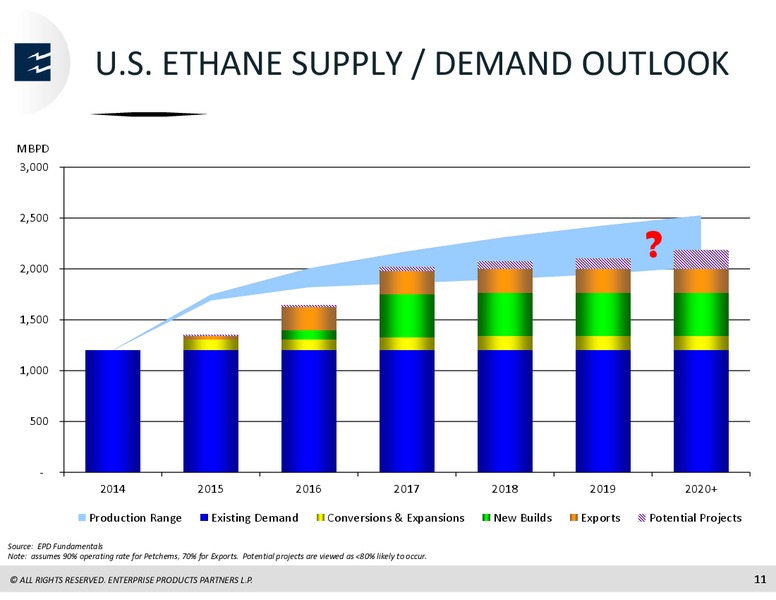 U.S. ETHANE SUPPLY / DEMAND OUTLOOK

MBPD

3,000
2,500
2,000
1,500
1,000
500
-

?

2014 2015 2016 2017 2018 2019 2020+

Production Range
Existing Demand
Conversions & Expansions
New Builds
Exports
Potential Projects

Source: EPD Fundamentals
Note: assumes 90% operating rate for Petchems, 70% for Exports. Potential projects are viewed as <80% likely to occur.

© ALL RIGHTS RESERVED. ENTERPRISE PRODUCTS PARTNERS L.P.

11